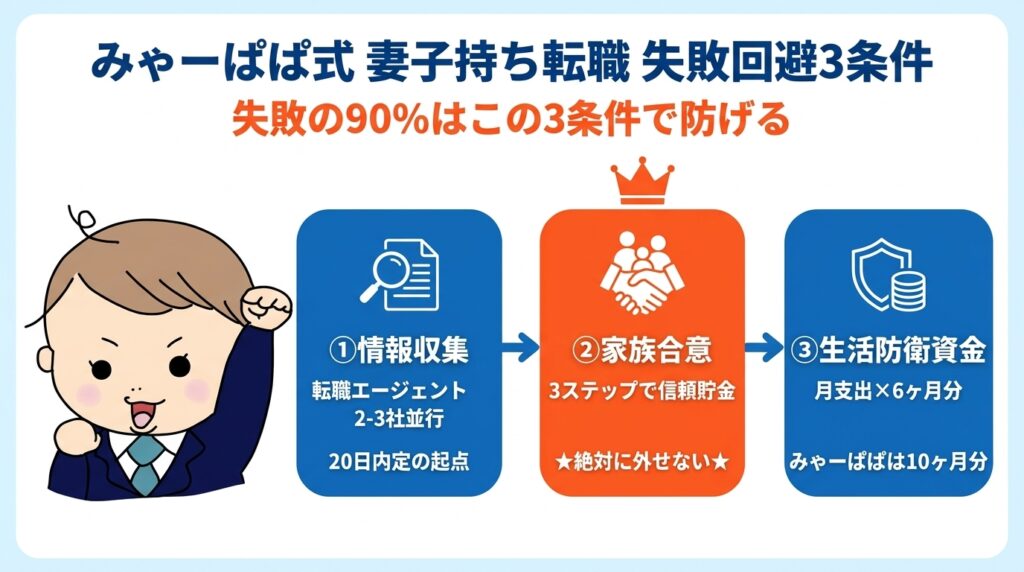 みゃーぱぱ式 妻子持ち転職 失敗回避3条件

失敗の90%はこの3条件で防げる

①情報収集

転職エージェント 2-3社並行

20日内定の起点

②家族合意

3ステップで信頼貯金

★絶対に外せない★

③生活防衛資金

月支出×6ヶ月分

みゃーぱぱは10ヶ月分